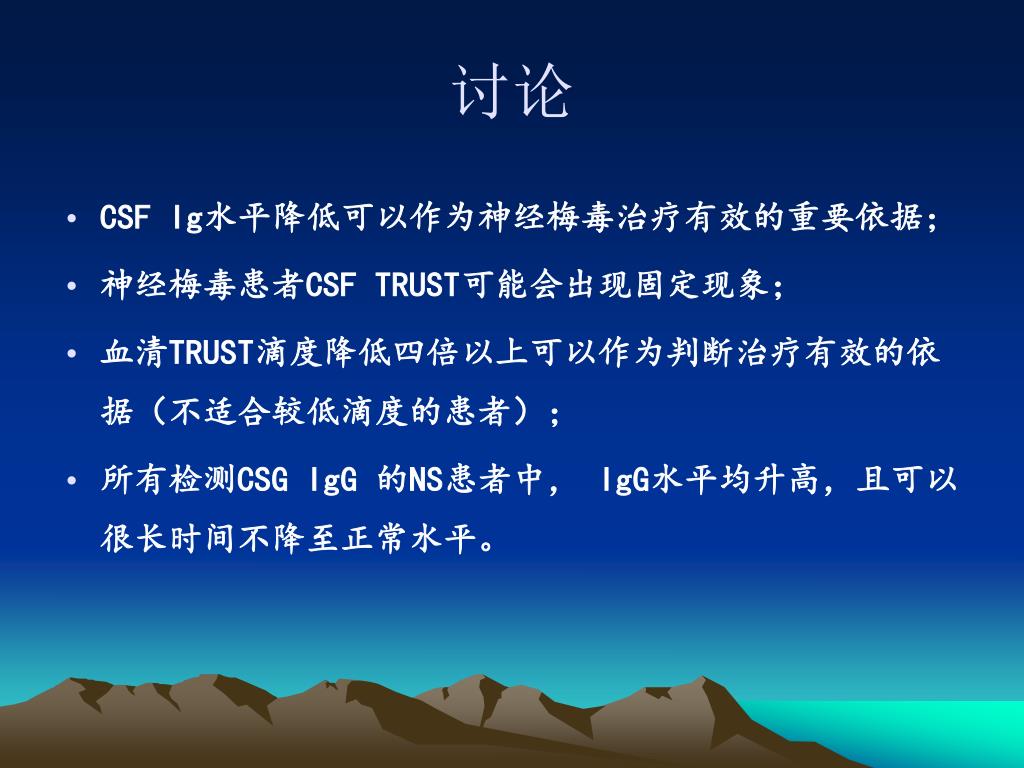 讨论

• CSF Ig水平降低可以作为神经梅毒治疗有效的重要依据；

• 神经梅毒患者CSF TRUST可能会出现固定现象；

• 血清TRUST滴度降低四倍以上可以作为判断治疗有效的依据（不适合较低滴度的患者）；

• 所有检测CSG IgG 的NS患者中， IgG水平均升高，且可以很长时间不降至正常水平。